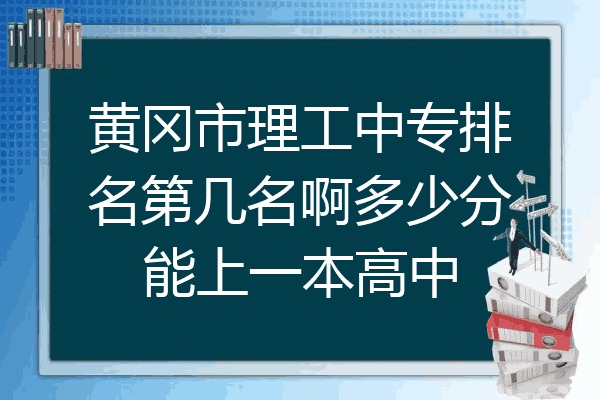 黄冈市理工中专排名第几名啊多少分能上一本高中